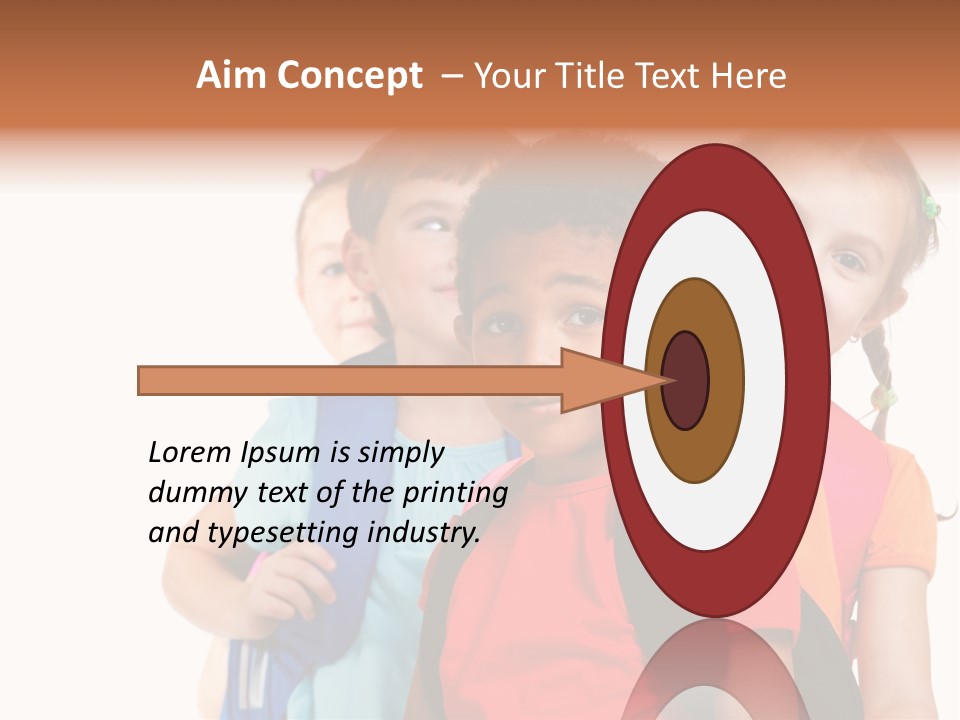 Aim Concept – Your Title Text Here

Lorem Ipsum is simply dummy text of the printing and typesetting industry.